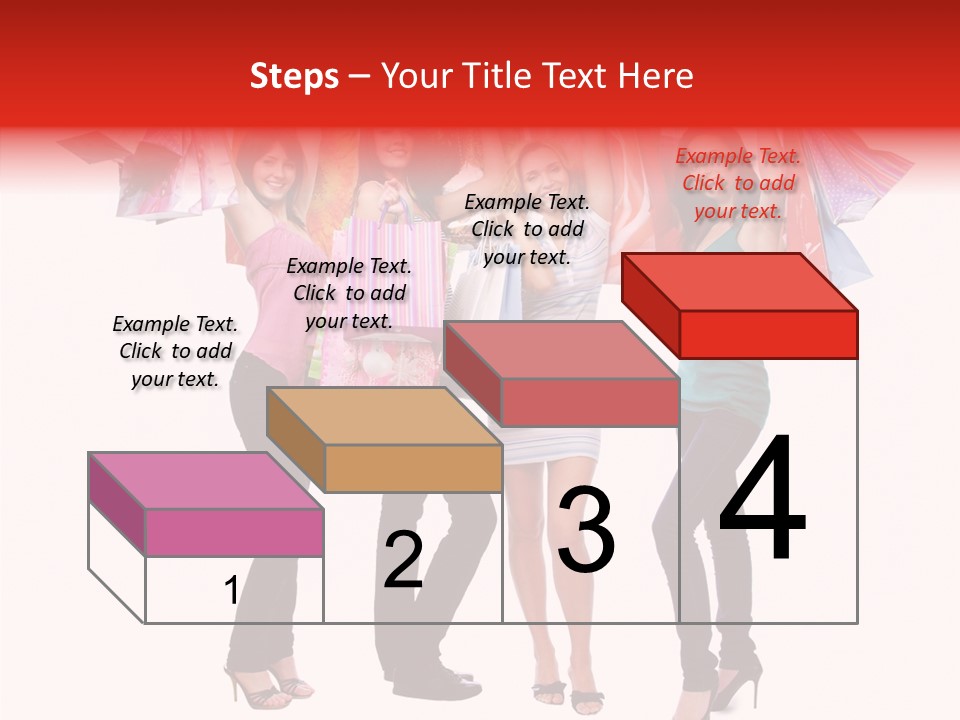 Steps – Your Title Text Here

Example Text. Click to add your text.

Example Text. Click to add your text.

Example Text. Click to add your text.

Example Text. Click to add your text.

1

2

3

4